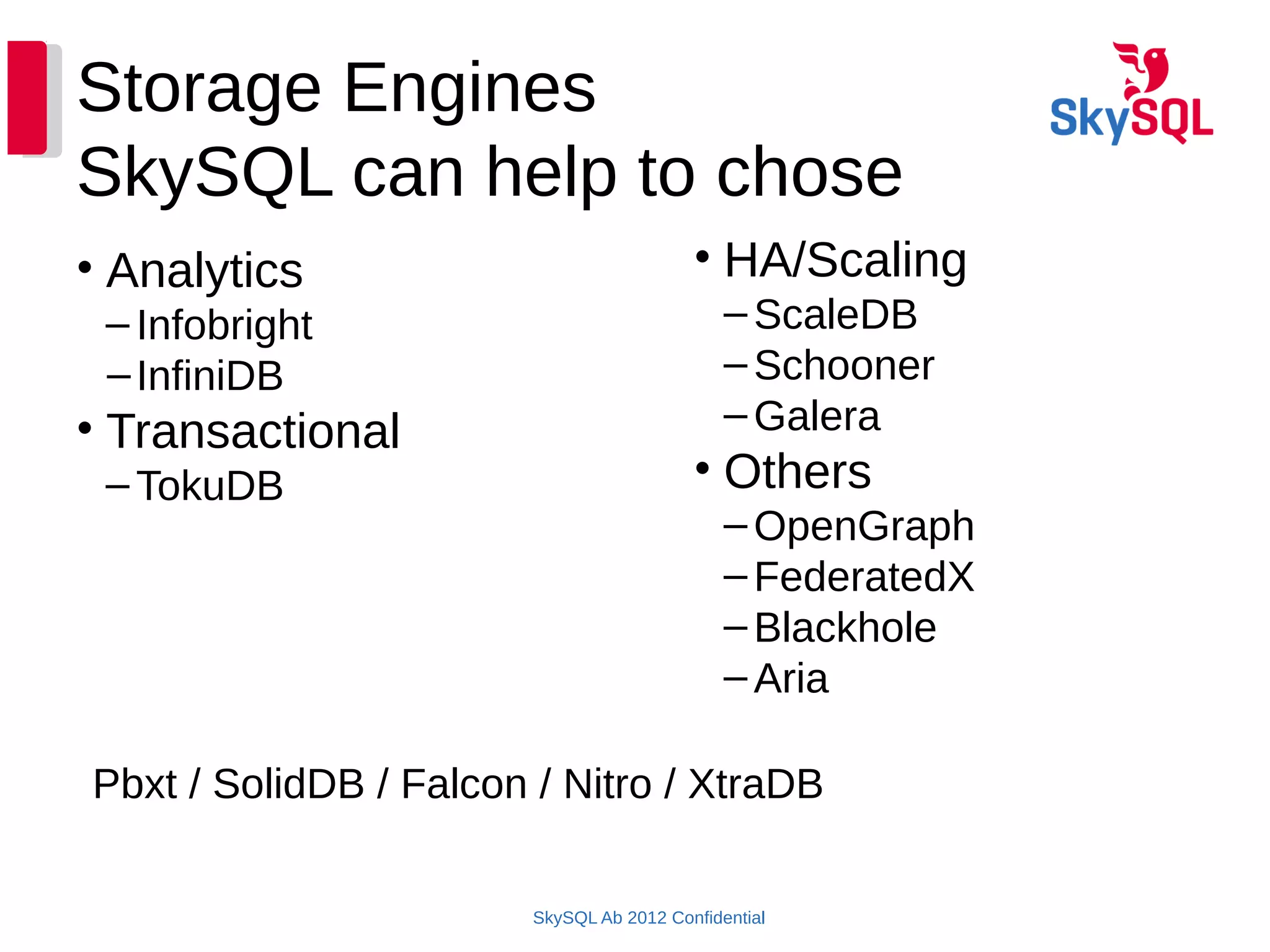 Storage Engines
SkySQL can help to chose

SkySQL

• Analytics
– Infobright
– InfiniDB
• Transactional
– TokuDB

• HA/Scaling
– ScaleDB
– Schooner
– Galera
• Others
– OpenGraph
– FederatedX
– Blackhole
– Aria

Pbxt / SolidDB / Falcon / Nitro / XtraDB

SkySQL Ab 2012 Confidential